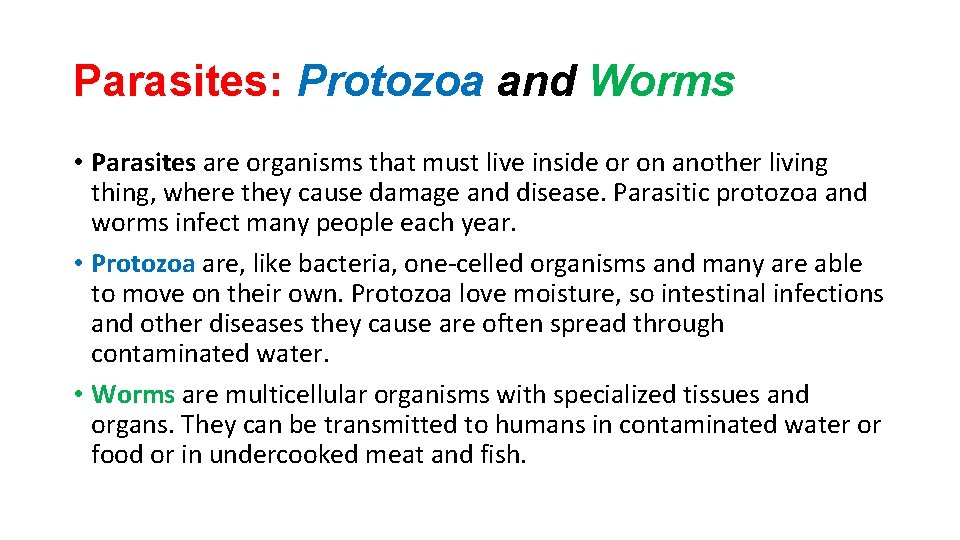 Parasites: Protozoa and Worms

• Parasites are organisms that must live inside or on another living thing, where they cause damage and disease. Parasitic protozoa and worms infect many people each year.

• Protozoa are, like bacteria, one-celled organisms and many are able to move on their own. Protozoa love moisture, so intestinal infections and other diseases they cause are often spread through contaminated water.

• Worms are multicellular organisms with specialized tissues and organs. They can be transmitted to humans in contaminated water or food or in undercooked meat and fish.